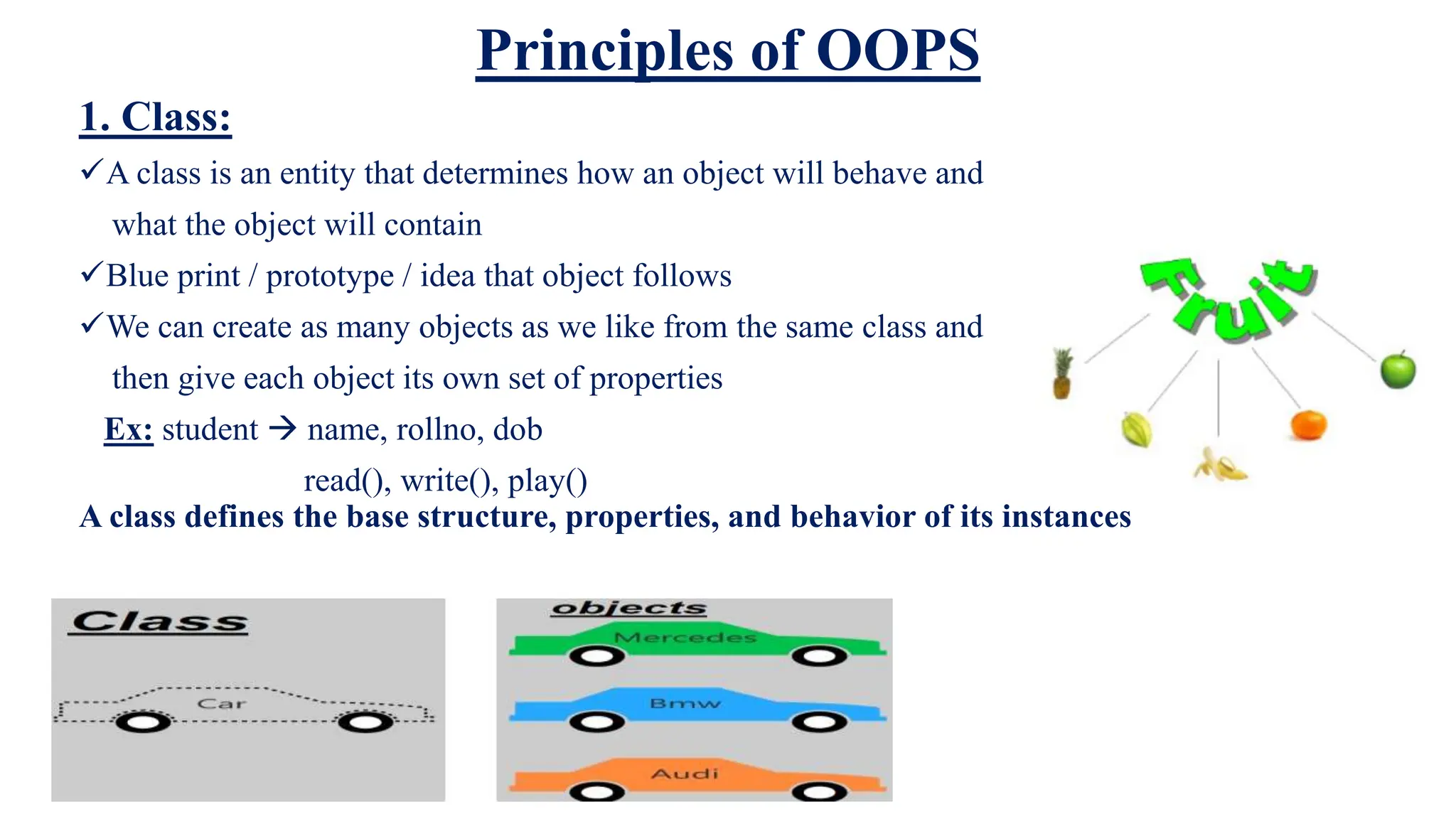 Principles of OOPS

1. Class:

✓A class is an entity that determines how an object will behave and what the object will contain

✓Blue print / prototype / idea that object follows

✓We can create as many objects as we like from the same class and then give each object its own set of properties

Ex: student → name, rollno, dob
read(), write(), play()

A class defines the base structure, properties, and behavior of its instances

Fruit

Class

Car

objects

Mercedes

Bmw

Audi